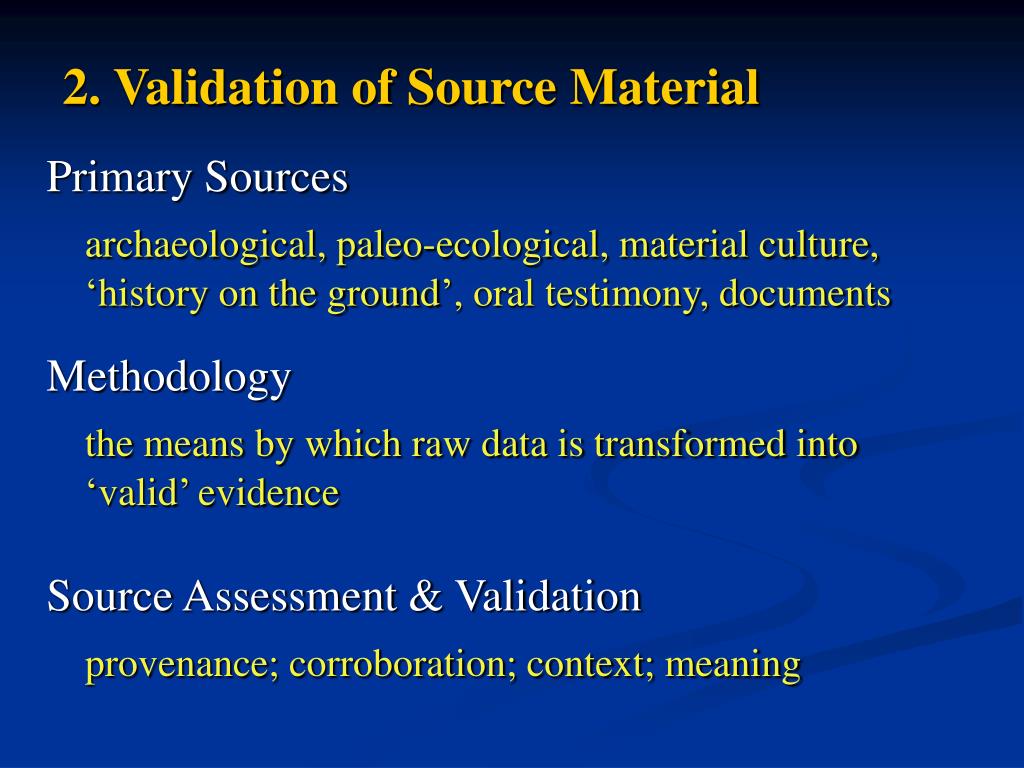 2. Validation of Source Material

Primary Sources

archaeological, paleo-ecological, material culture, ‘history on the ground’, oral testimony, documents

Methodology

the means by which raw data is transformed into ‘valid’ evidence

Source Assessment & Validation

provenance; corroboration; context; meaning